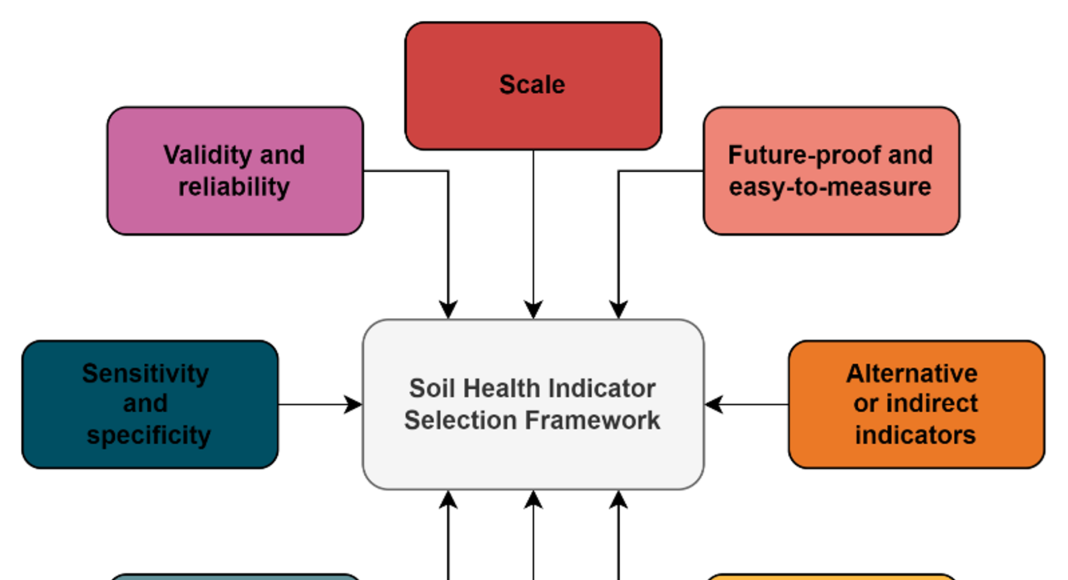 Scale

Validity and reliability

Future-proof and easy-to-measure

Sensitivity and specificity

Soil Health Indicator Selection Framework

Alternative or indirect indicators